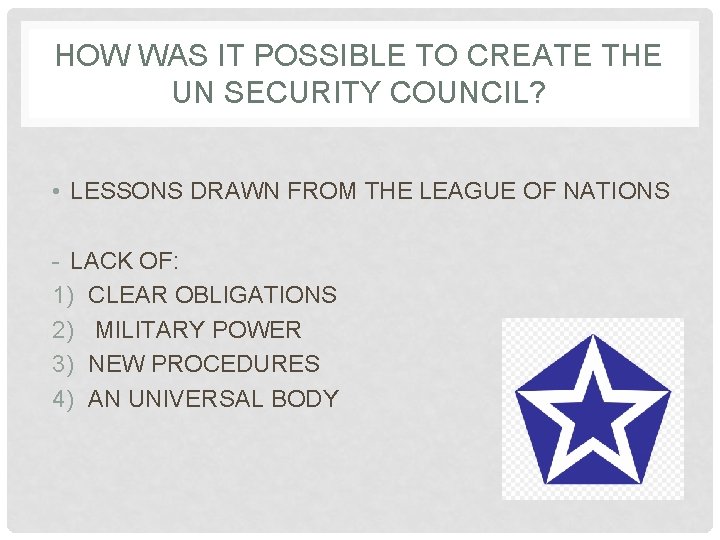 HOW WAS IT POSSIBLE TO CREATE THE UN SECURITY COUNCIL?

• LESSONS DRAWN FROM THE LEAGUE OF NATIONS

- LACK OF:
1) CLEAR OBLIGATIONS
2) MILITARY POWER
3) NEW PROCEDURES
4) AN UNIVERSAL BODY